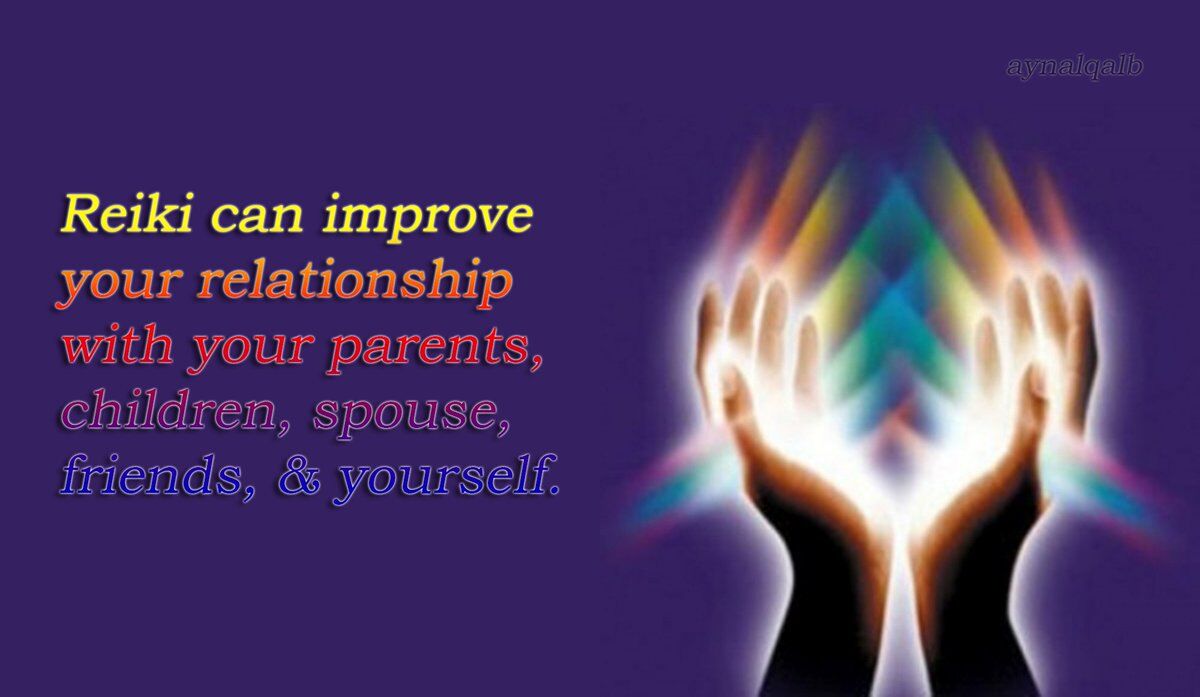 aynalqalb

Reiki can improve your relationship with your parents, children, spouse, friends, & yourself.